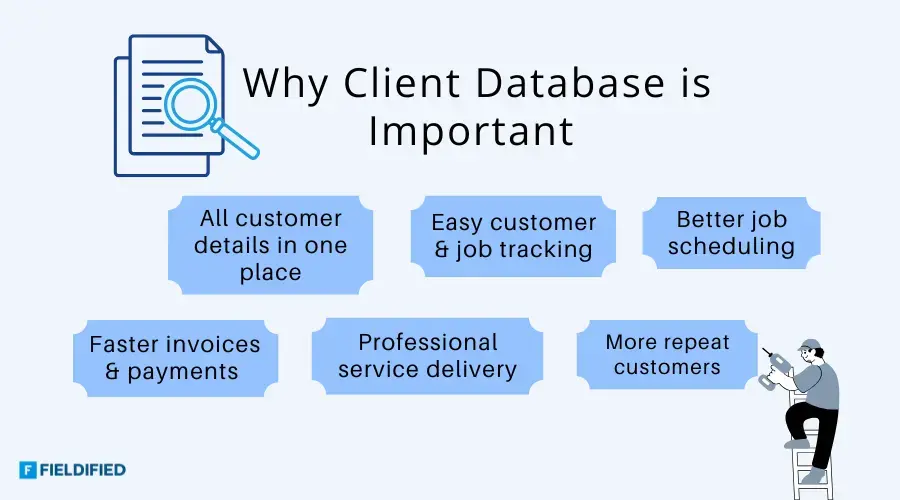 Why Client Database is Important

All customer details in one place

Easy customer & job tracking

Better job scheduling

Faster invoices & payments

Professional service delivery

More repeat customers

F FIELDIFIED